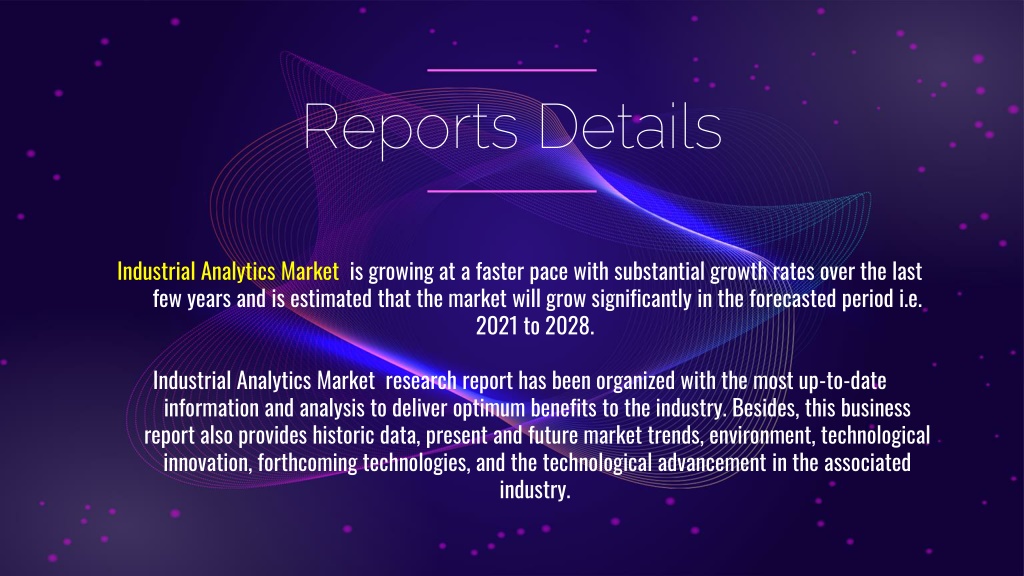 Reports Details

Industrial Analytics Market is growing at a faster pace with substantial growth rates over the last few years and is estimated that the market will grow significantly in the forecasted period i.e. 2021 to 2028.

Industrial Analytics Market research report has been organized with the most up-to-date information and analysis to deliver optimum benefits to the industry. Besides, this business report also provides historic data, present and future market trends, environment, technological innovation, forthcoming technologies, and the technological advancement in the associated industry.